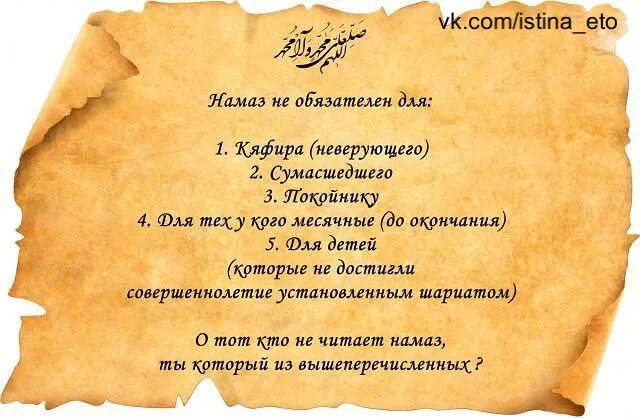 vk.com/istina_eto

اللهم صل على محمد وآل محمد

Намаз не обязателен для:

1. Кяфира (неверующего)
2. Сумасшедшего
3. Покойнику
4. Для тех у кого месячные (до окончания)
5. Для детей
(которые не достигли
совершеннолетие установленным шариатом)

О тот кто не читает намаз,
ты который из вышеперечисленных ?